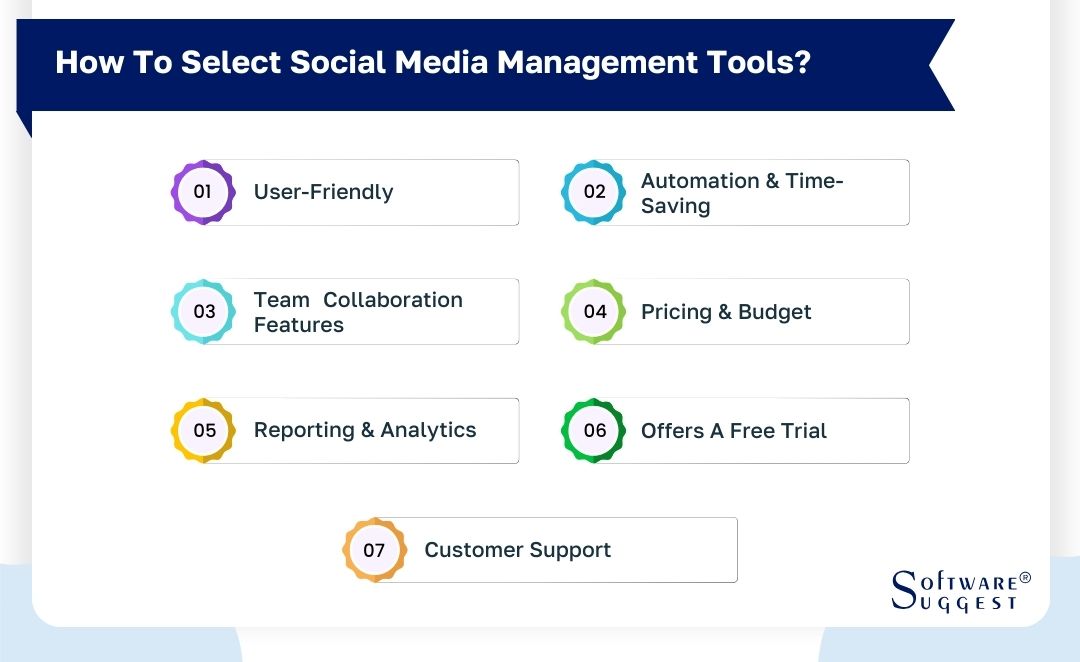 How To Select Social Media Management Tools?

01 User-Friendly

02 Automation & Time-Saving

03 Team Collaboration Features

04 Pricing & Budget

05 Reporting & Analytics

06 Offers A Free Trial

07 Customer Support

SOFTWARE® SUGGEST